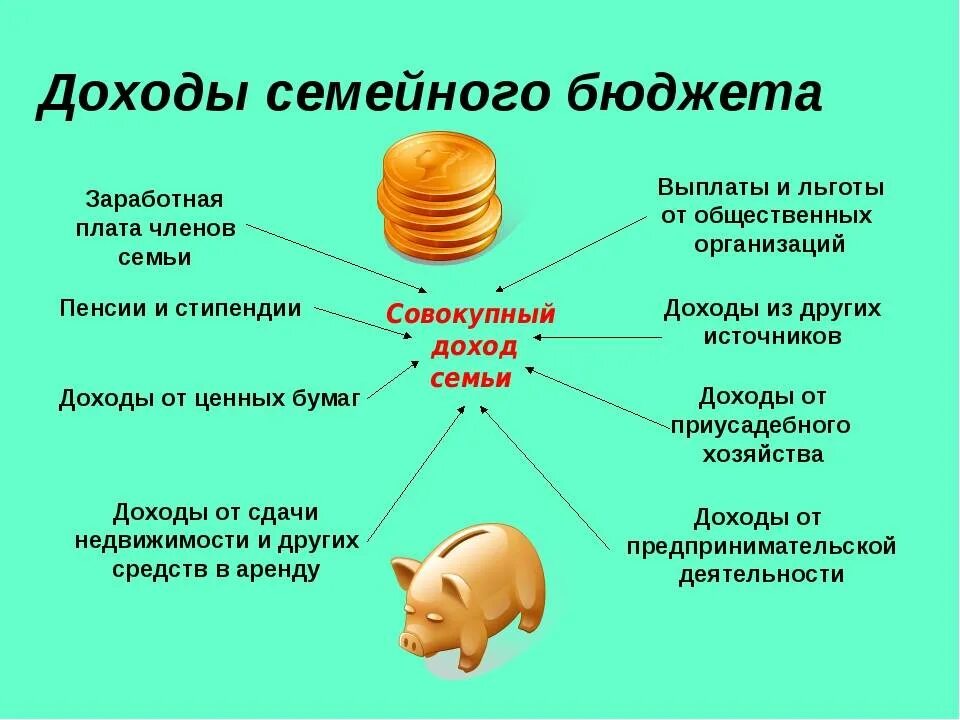 Доходы семейного бюджета

Заработная плата членов семьи

Пенсии и стипендии

Доходы от ценных бумаг

Доходы от сдачи недвижимости и других средств в аренду

Совокупный доход семьи

Выплаты и льготы от общественных организаций

Доходы из других источников

Доходы от приусадебного хозяйства

Доходы от предпринимательской деятельности